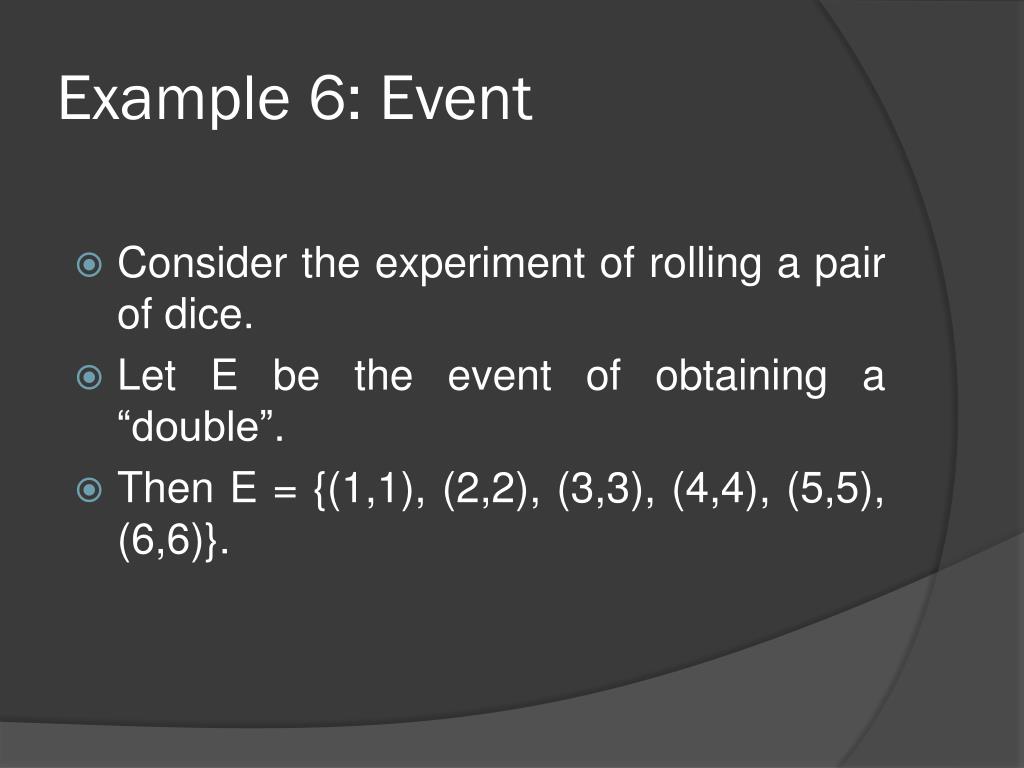 Example 6: Event

Consider the experiment of rolling a pair of dice.

Let E be the event of obtaining a “double”.

Then E = {(1,1), (2,2), (3,3), (4,4), (5,5), (6,6)}.